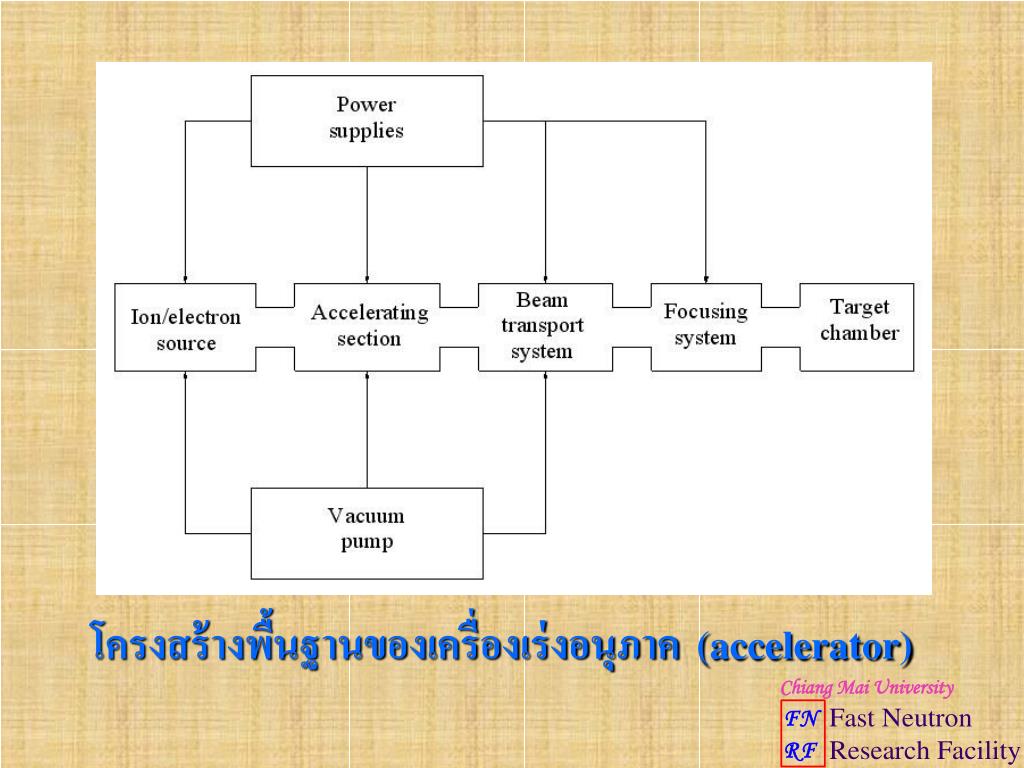 Power supplies

Ion/electron source

Accelerating section

Beam transport system

Focusing system

Target chamber

Vacuum pump

โครงสร้างพื้นฐานของเครื่องเร่งอนุภาค (accelerator)

Chiang Mai University
FN Fast Neutron
RF Research Facility